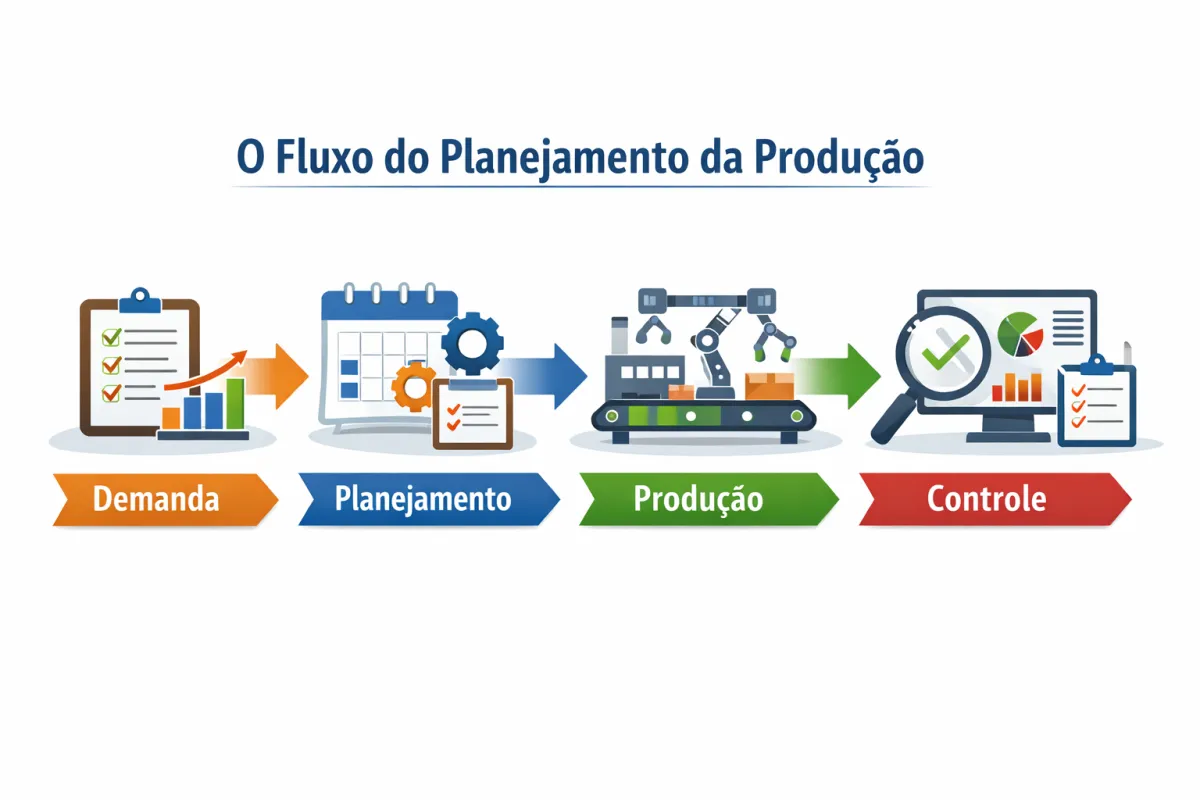 O Fluxo do Planejamento da Produção

Demanda

Planejamento

Produção

Controle